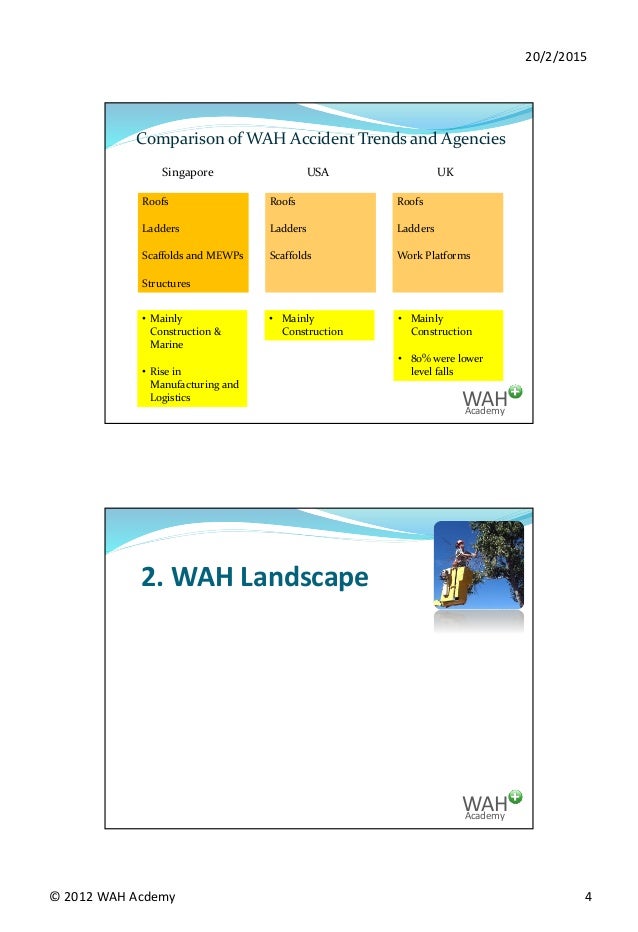 20/2/2015

Comparison of WAH Accident Trends and Agencies

Singapore

Roofs

Ladders

Scaffolds and MEWPs

Structures

• Mainly Construction & Marine

• Rise in Manufacturing and Logistics

USA

Roofs

Ladders

Scaffolds

• Mainly Construction

UK

Roofs

Ladders

Work Platforms

• Mainly Construction

• 80% were lower level falls

WAH Academy

2. WAH Landscape

WAH Academy

© 2012 WAH Acdemy

4